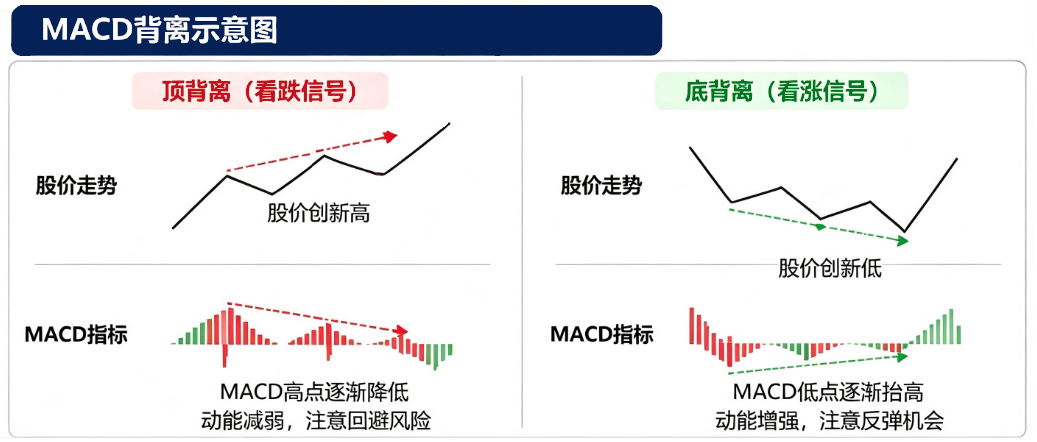 MACD背离示意图

顶背离（看跌信号）

股价走势

股价创新高

MACD指标

MACD高点逐渐降低
动能减弱，注意回避风险

底背离（看涨信号）

股价走势

股价创新低

MACD指标

MACD低点逐渐抬高
动能增强，注意反弹机会